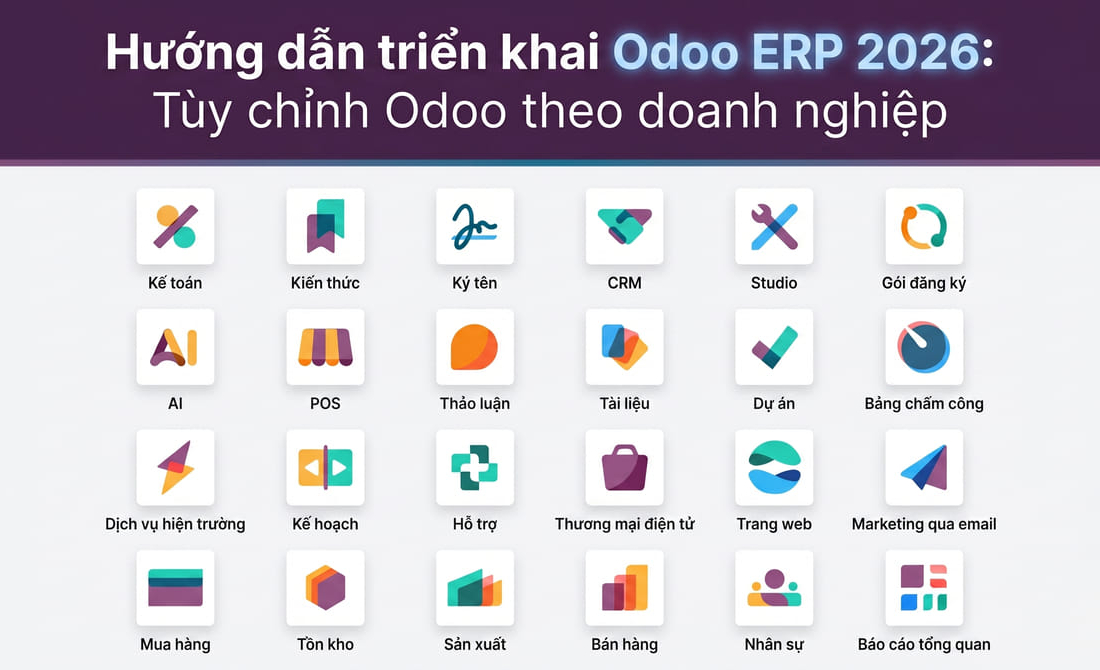 Hướng dẫn triển khai Odoo ERP 2026:
Tùy chỉnh Odoo theo doanh nghiệp

Kế toán
Kiến thức
Ký tên
CRM
Studio
Gói đăng ký

AI
POS
Thảo luận
Tài liệu
Dự án
Bảng chấm công

Dịch vụ hiện trường
Kế hoạch
Hỗ trợ
Thương mại điện tử
Trang web
Marketing qua email

Mua hàng
Tồn kho
Sản xuất
Bán hàng
Nhân sự
Báo cáo tổng quan